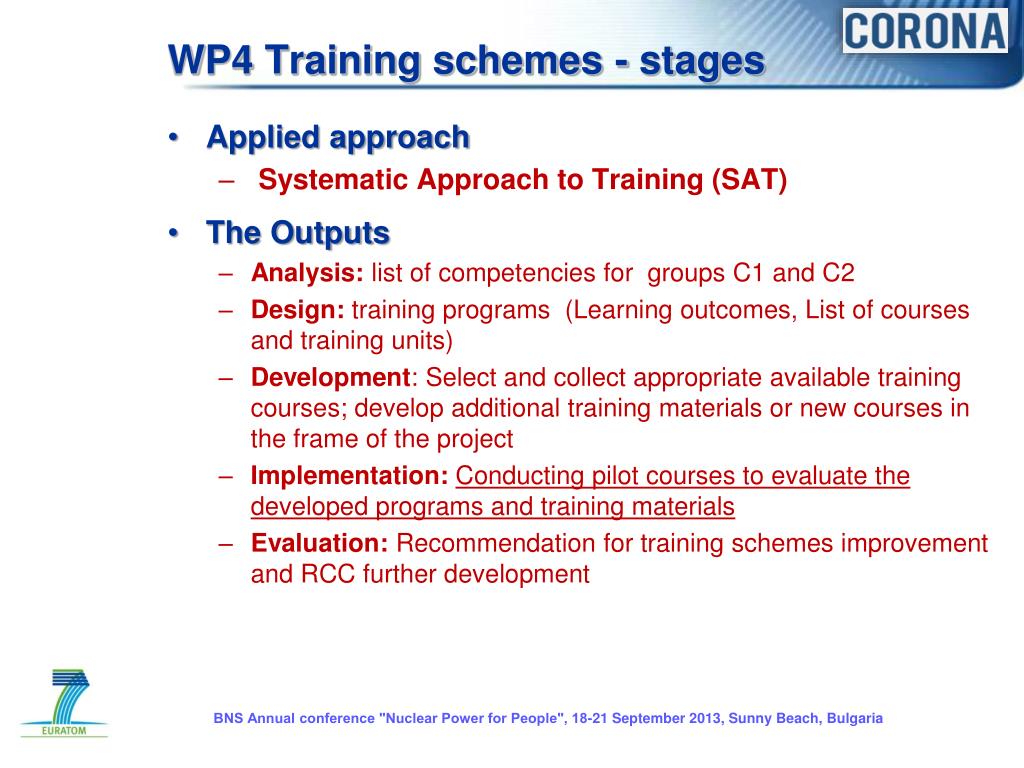 CORONA

WP4 Training schemes - stages

• Applied approach
  – Systematic Approach to Training (SAT)

• The Outputs
  – Analysis: list of competencies for groups C1 and C2
  – Design: training programs (Learning outcomes, List of courses and training units)
  – Development: Select and collect appropriate available training courses; develop additional training materials or new courses in the frame of the project
  – Implementation: Conducting pilot courses to evaluate the developed programs and training materials
  – Evaluation: Recommendation for training schemes improvement and RCC further development

EURATOM

BNS Annual conference "Nuclear Power for People", 18-21 September 2013, Sunny Beach, Bulgaria